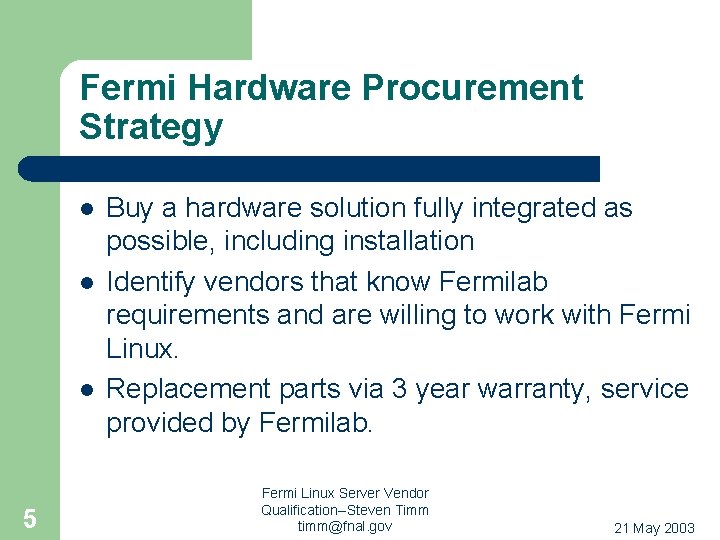 Fermi Hardware Procurement Strategy

- Buy a hardware solution fully integrated as possible, including installation
- Identify vendors that know Fermilab requirements and are willing to work with Fermi Linux.
- Replacement parts via 3 year warranty, service provided by Fermilab.

5

Fermi Linux Server Vendor Qualification–Steven Timm timm@fnal.gov

21 May 2003